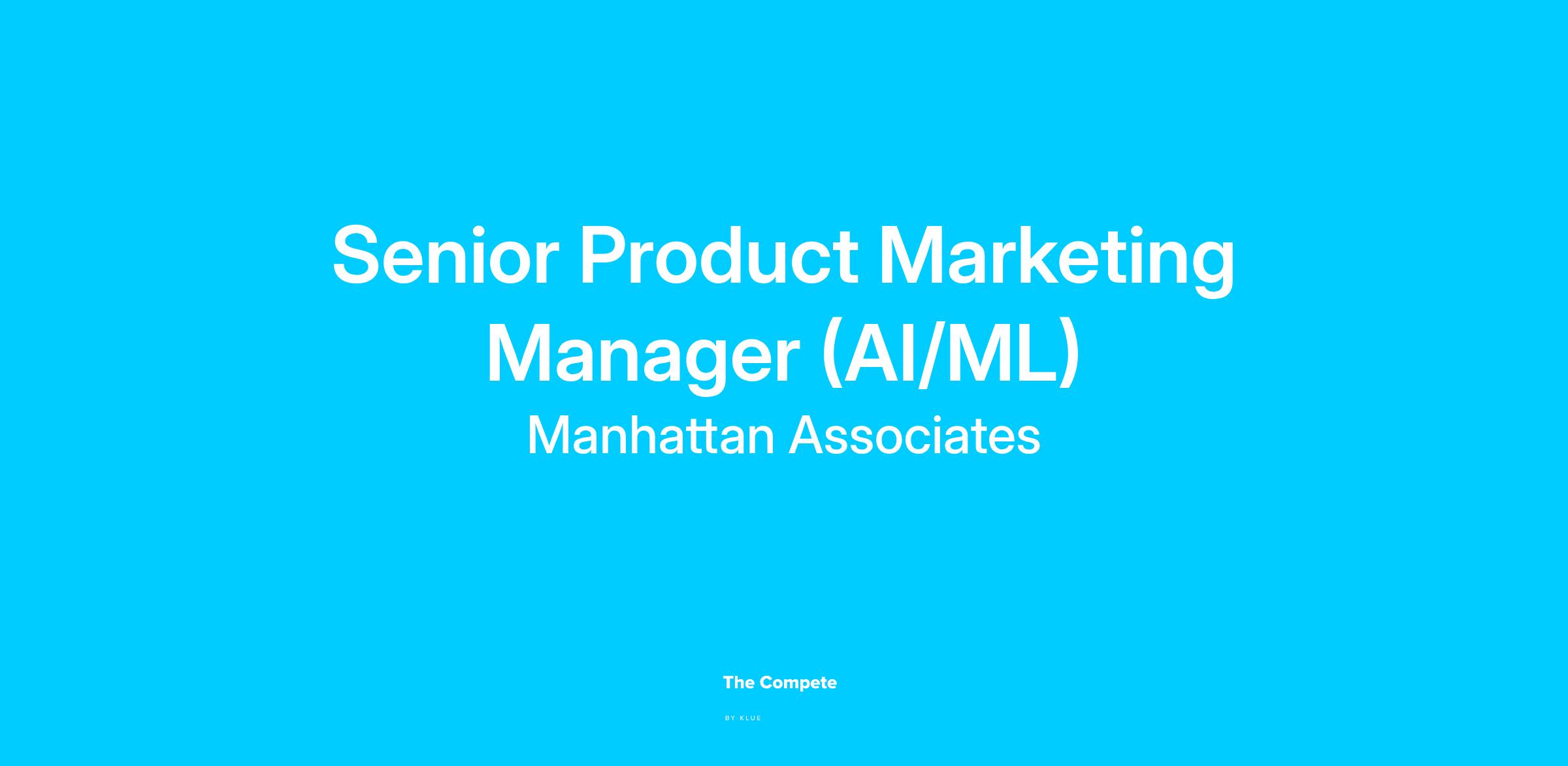 Senior Product Marketing Manager (AI/ML)
Manhattan Associates

The Compete
BY KLUE